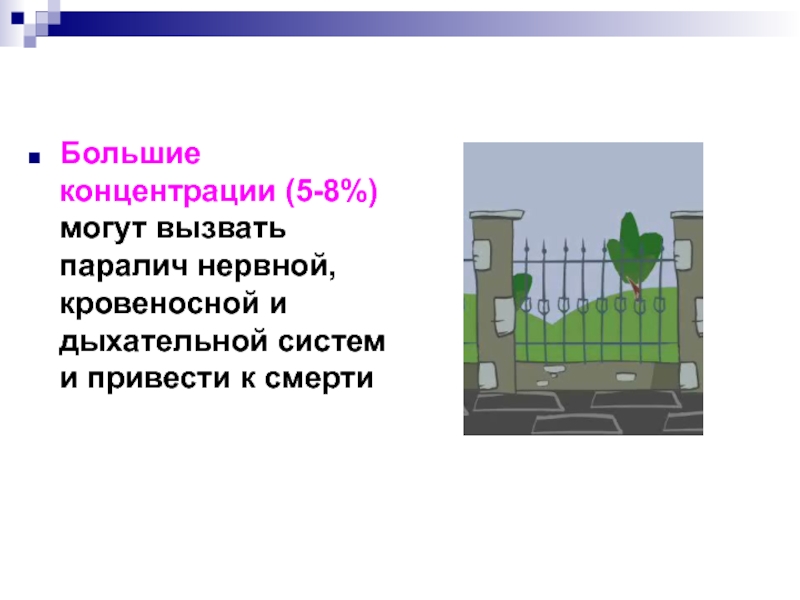 Большие концентрации (5-8%) могут вызвать паралич нервной, кровеносной и дыхательной систем и привести к смерти